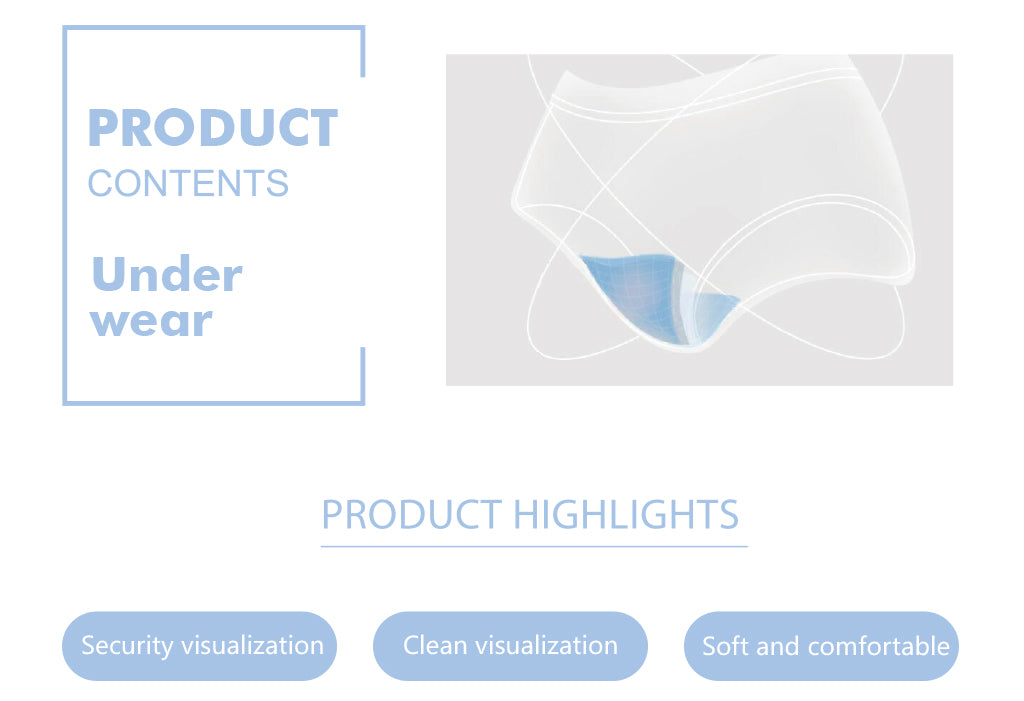 PRODUCT
CONTENTS

Under
wear

PRODUCT HIGHLIGHTS

Security visualization

Clean visualization

Soft and comfortable